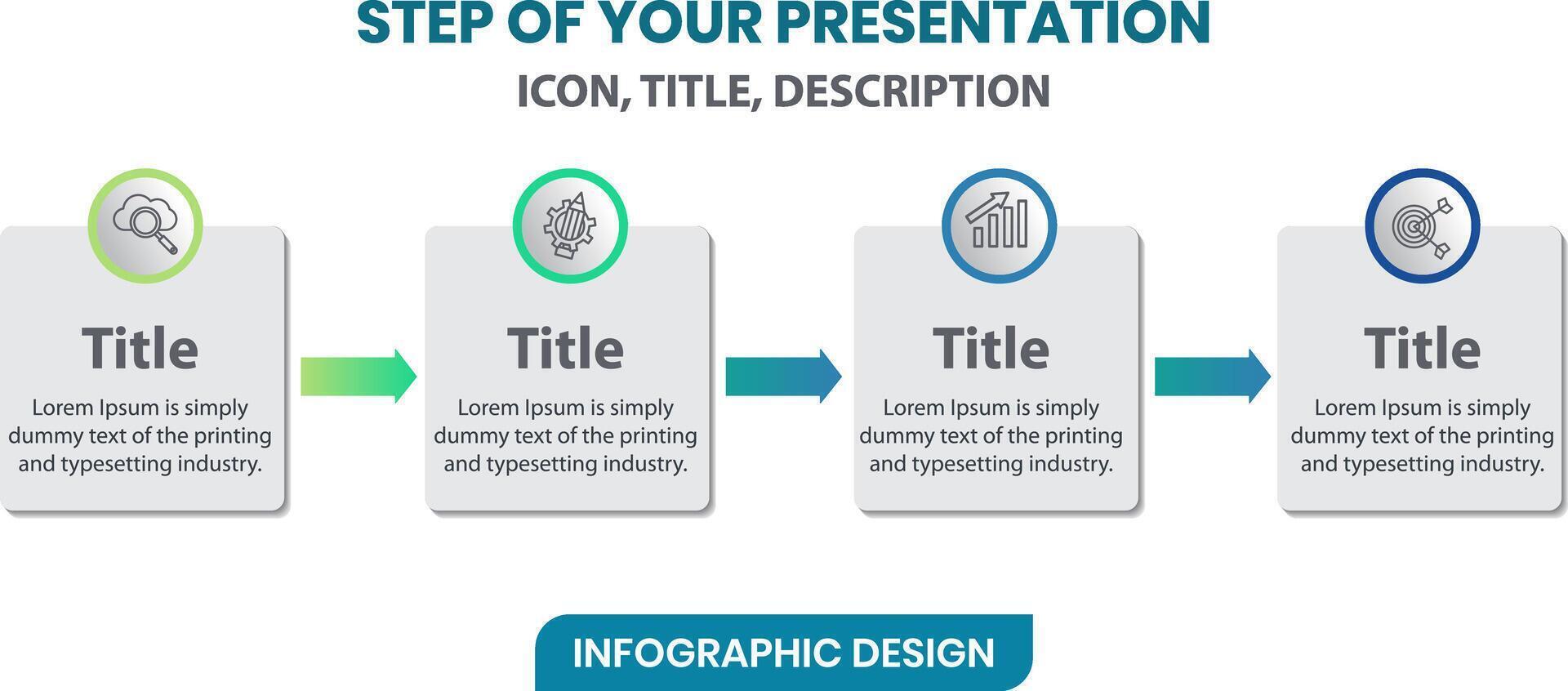 STEP OF YOUR PRESENTATION

ICON, TITLE, DESCRIPTION

Title

Lorem Ipsum is simply dummy text of the printing and typesetting industry.

Title

Lorem Ipsum is simply dummy text of the printing and typesetting industry.

Title

Lorem Ipsum is simply dummy text of the printing and typesetting industry.

Title

Lorem Ipsum is simply dummy text of the printing and typesetting industry.

INFOGRAPHIC DESIGN